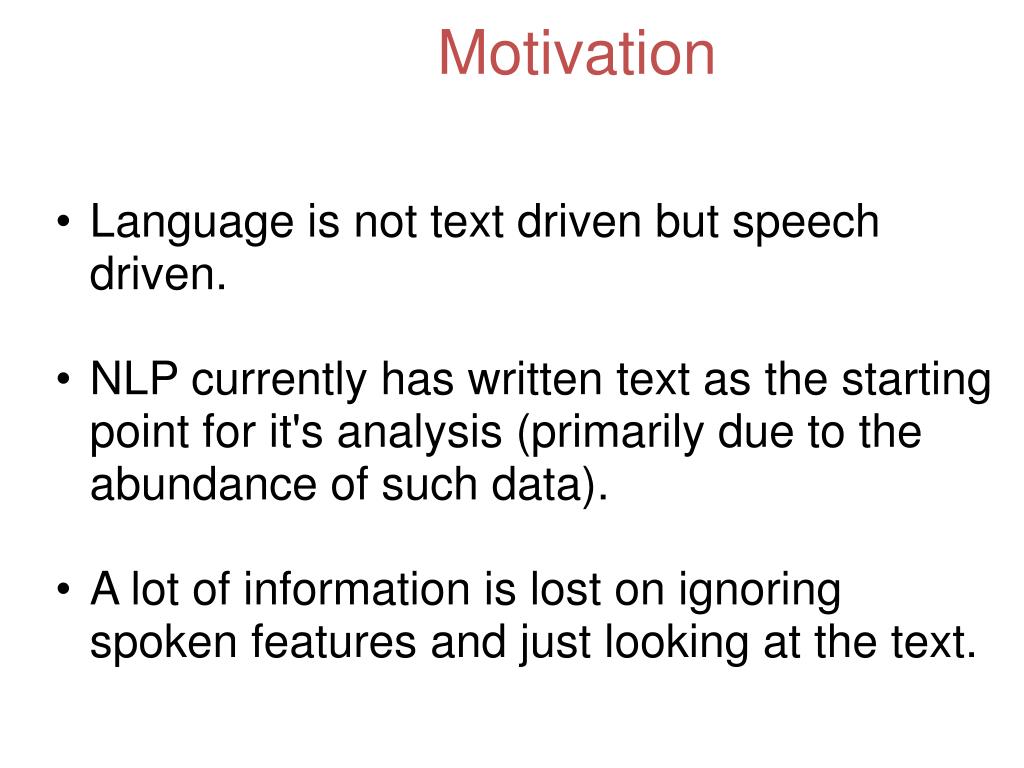 Motivation

• Language is not text driven but speech driven.

• NLP currently has written text as the starting point for it's analysis (primarily due to the abundance of such data).

• A lot of information is lost on ignoring spoken features and just looking at the text.